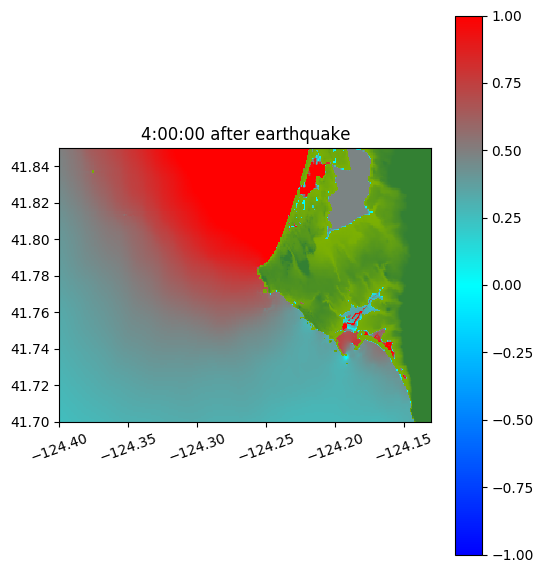 4:00:00 after earthquake

41.84
41.82
41.80
41.78
41.76
41.74
41.72
41.70

−124.40
−124.35
−124.30
−124.25
−124.20
−124.15

1.00
0.75
0.50
0.25
0.00
−0.25
−0.50
−0.75
−1.00